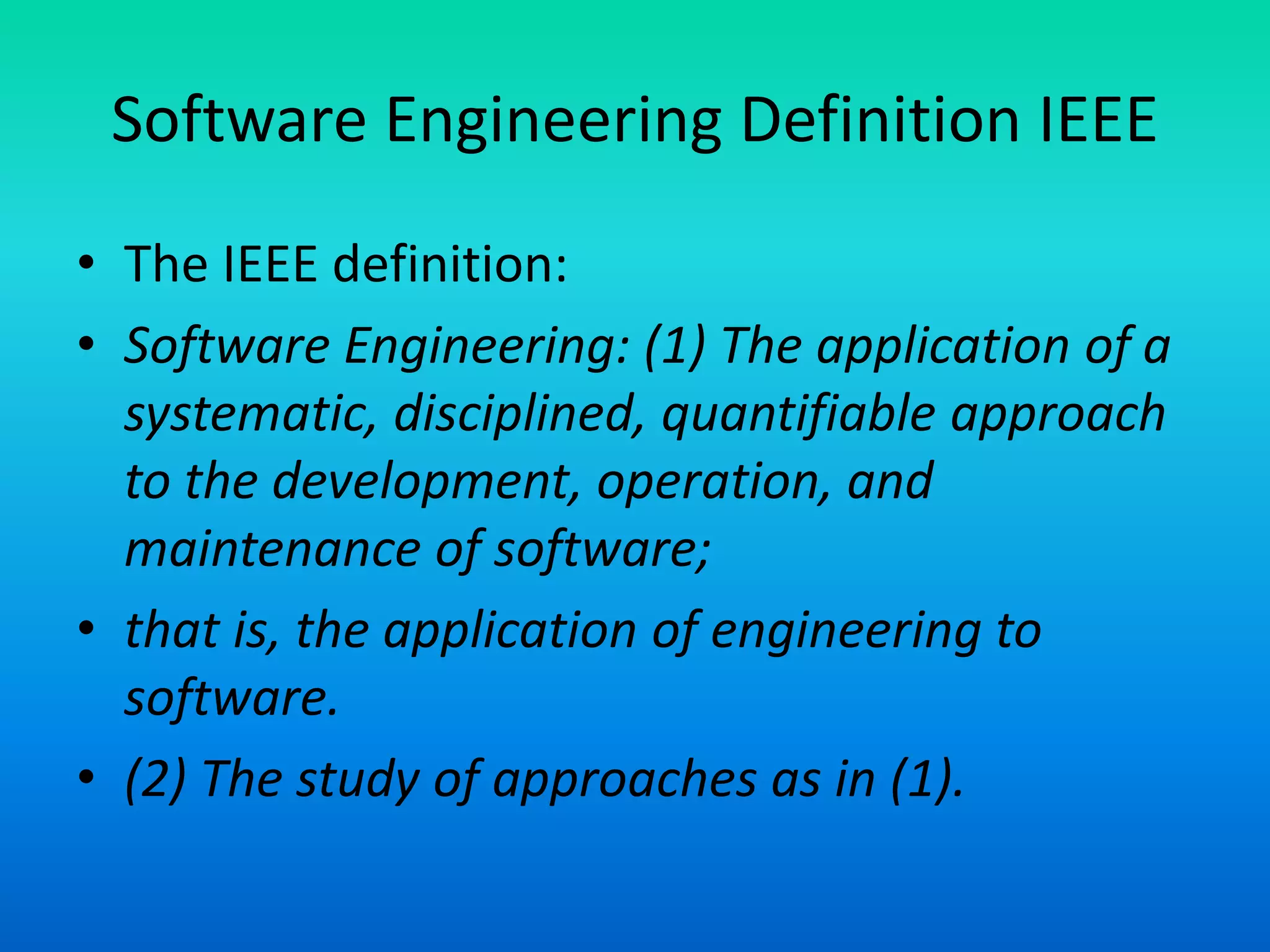 Software Engineering Definition IEEE

• The IEEE definition:
• Software Engineering: (1) The application of a systematic, disciplined, quantifiable approach to the development, operation, and maintenance of software;
• that is, the application of engineering to software.
• (2) The study of approaches as in (1).